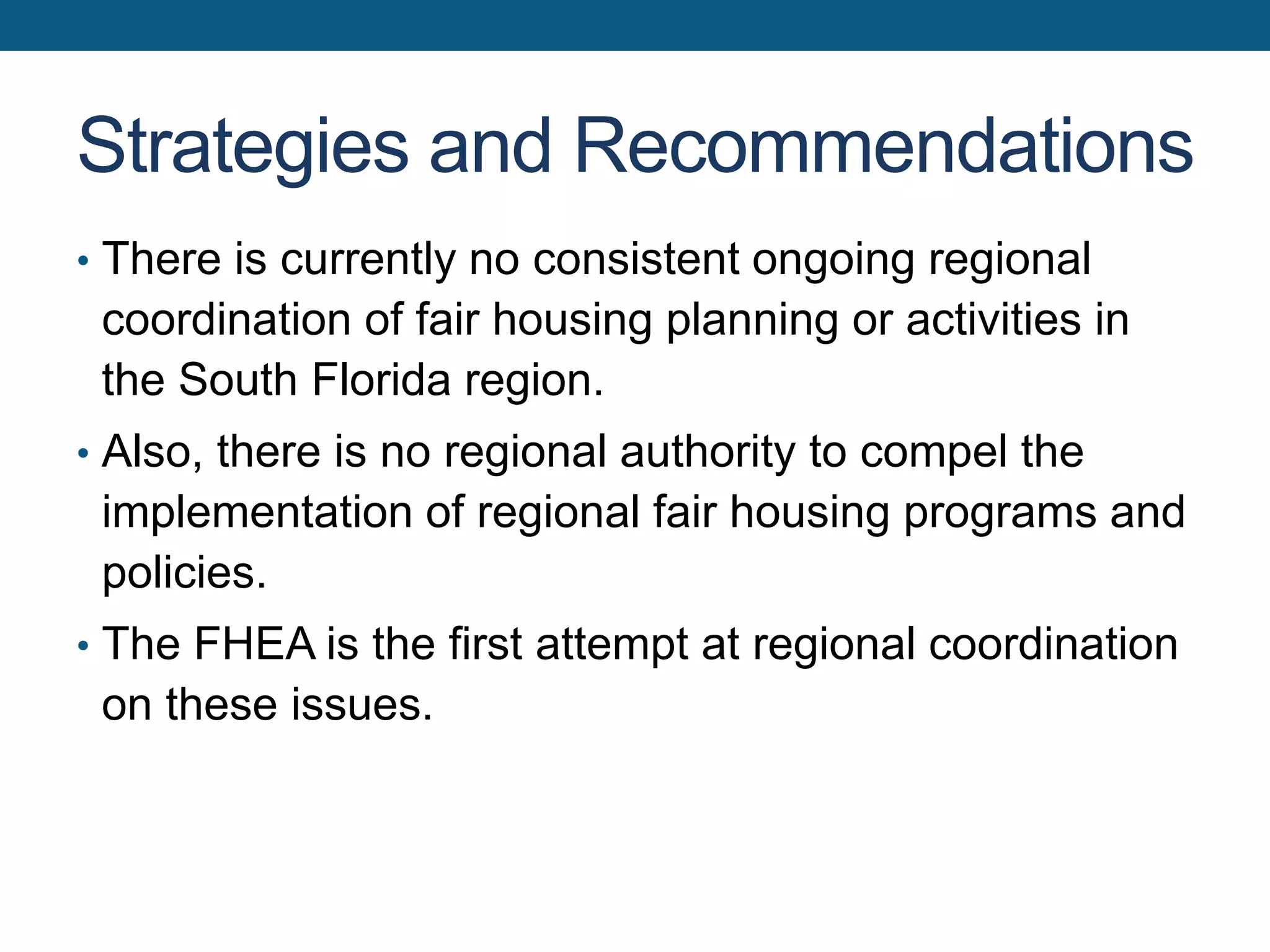 Strategies and Recommendations

• There is currently no consistent ongoing regional coordination of fair housing planning or activities in the South Florida region.

• Also, there is no regional authority to compel the implementation of regional fair housing programs and policies.

• The FHEA is the first attempt at regional coordination on these issues.